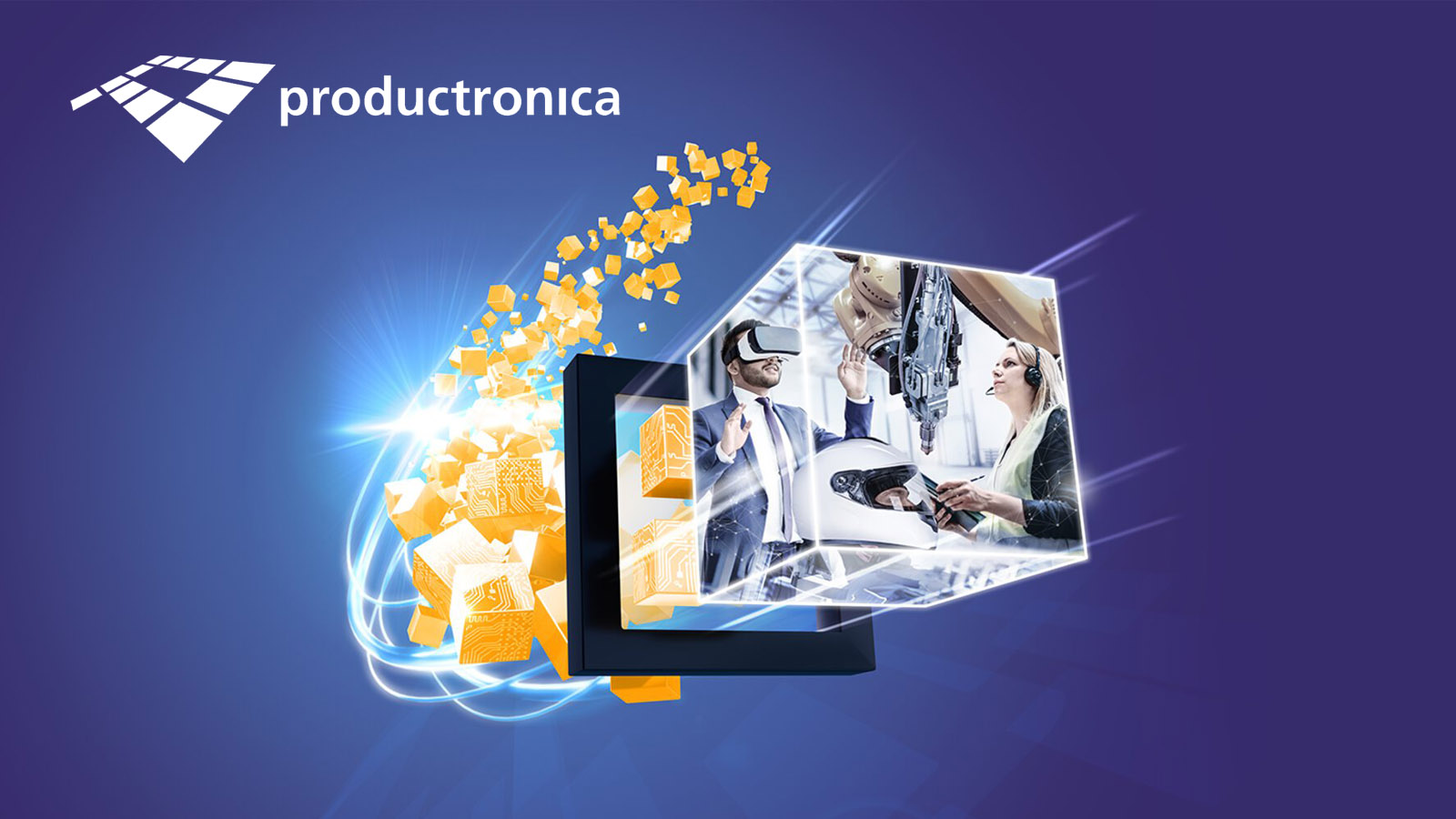 productronica